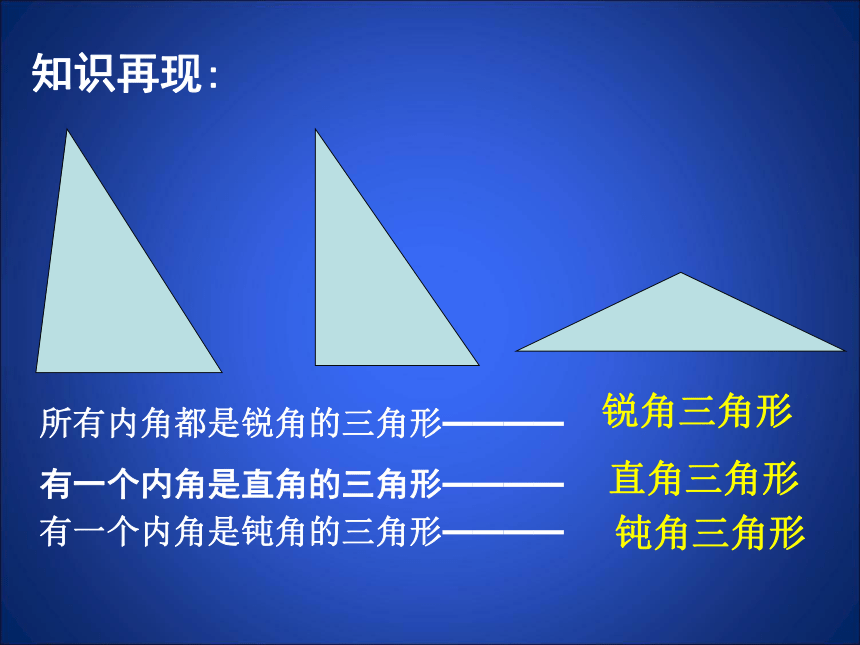 知识再现:

所有内角都是锐角的三角形———— 锐角三角形

有一个内角是直角的三角形———— 直角三角形

有一个内角是钝角的三角形———— 钝角三角形